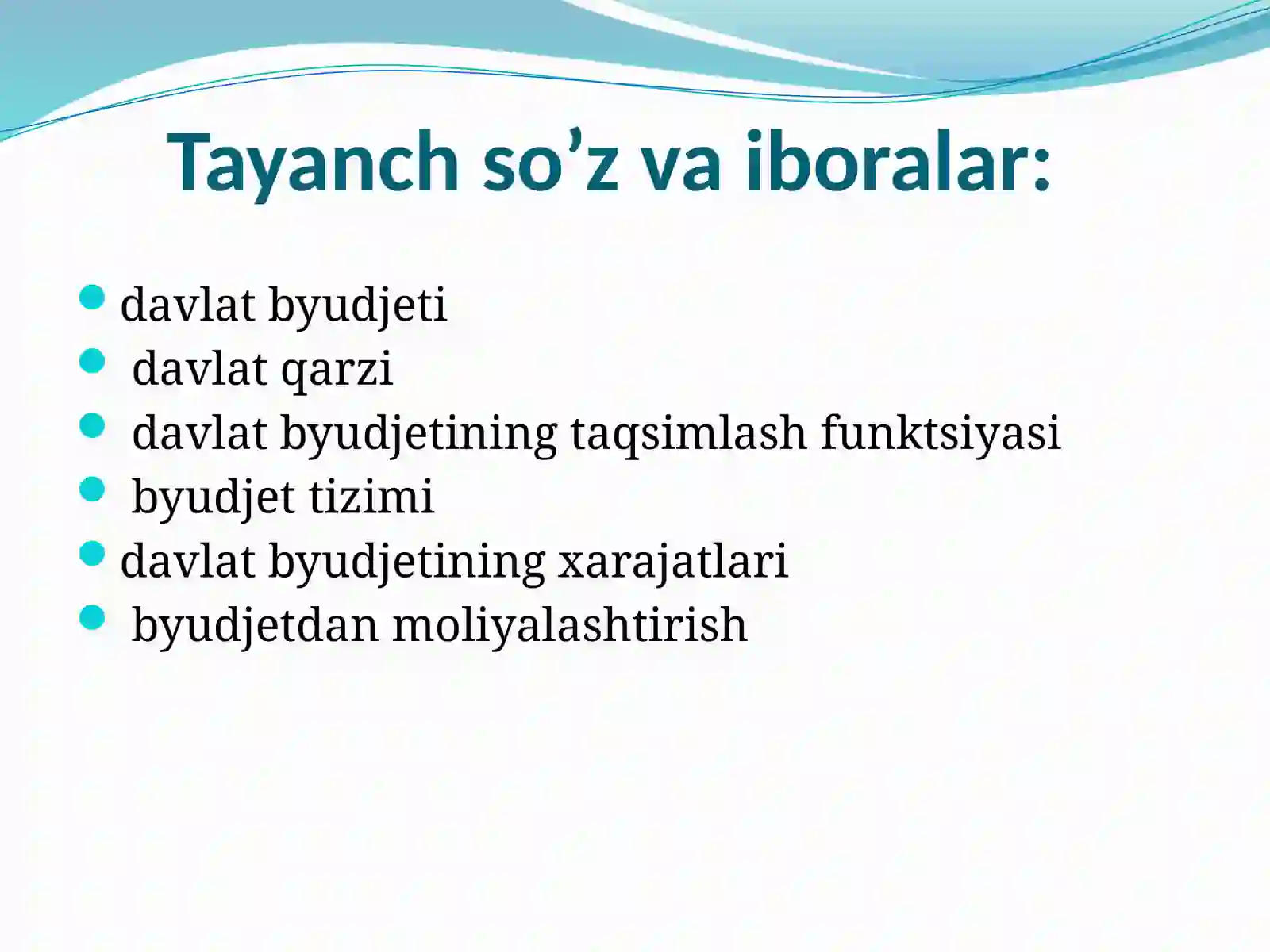 Tayanch so’z va iboralar:

- davlat byudjeti
- davlat qarzi
- davlat byudjetining taqsimlash funktsiyasi
- byudjet tizimi
- davlat byudjetining xarajatlari
- byudjetdan moliyalashtirish